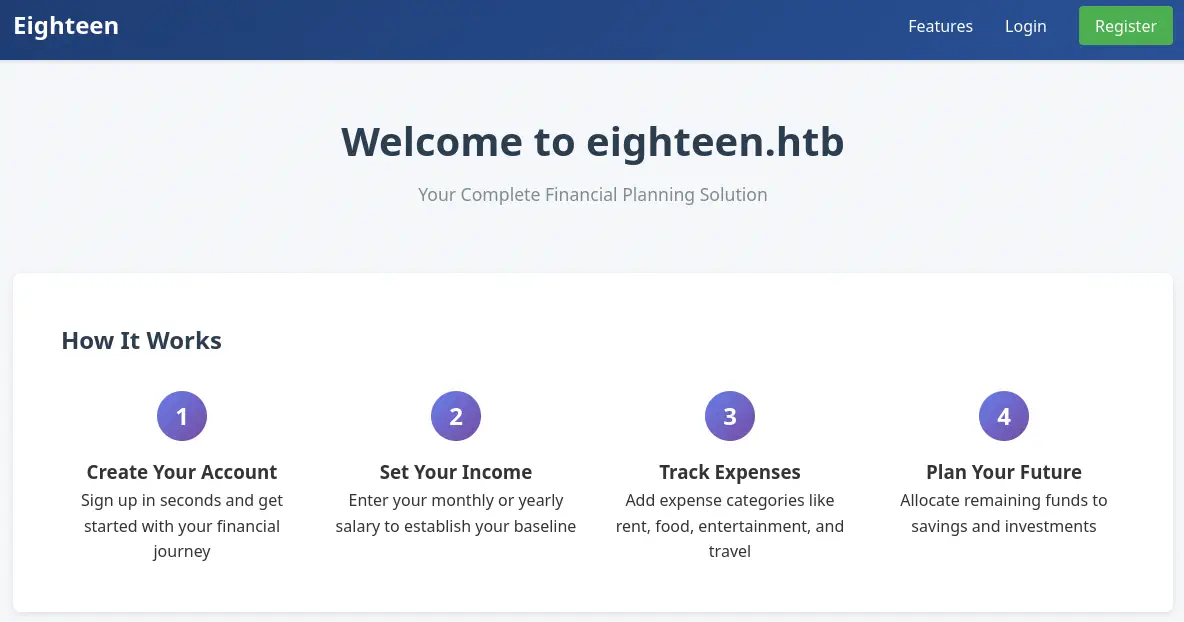 Eighteen

Features Login Register

Welcome to eighteen.htb

Your Complete Financial Planning Solution

How It Works

1

Create Your Account

Sign up in seconds and get started with your financial journey

2

Set Your Income

Enter your monthly or yearly salary to establish your baseline

3

Track Expenses

Add expense categories like rent, food, entertainment, and travel

4

Plan Your Future

Allocate remaining funds to savings and investments